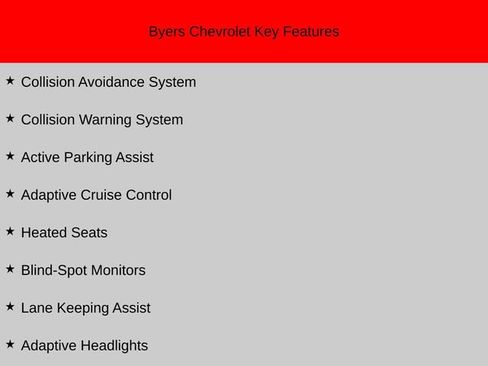 Byers Chevrolet Key Features

★ Collision Avoidance System

★ Collision Warning System

★ Active Parking Assist

★ Adaptive Cruise Control

★ Heated Seats

★ Blind-Spot Monitors

★ Lane Keeping Assist

★ Adaptive Headlights